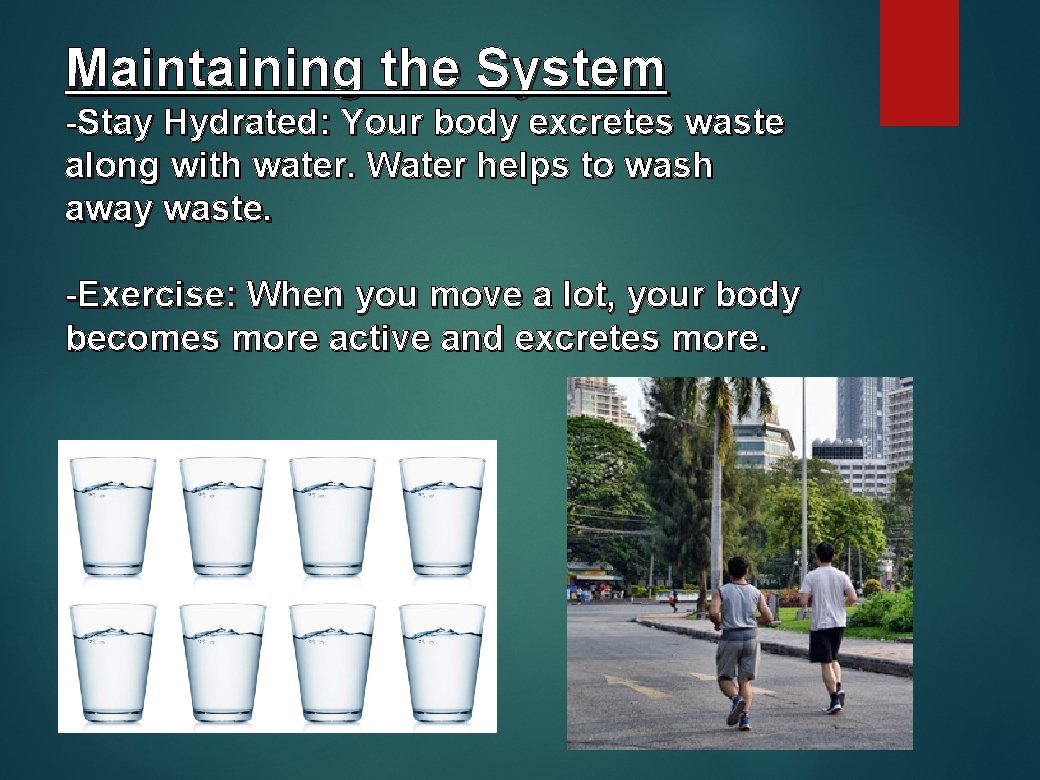 Maintaining the System

-Stay Hydrated: Your body excretes waste along with water. Water helps to wash away waste.

-Exercise: When you move a lot, your body becomes more active and excretes more.